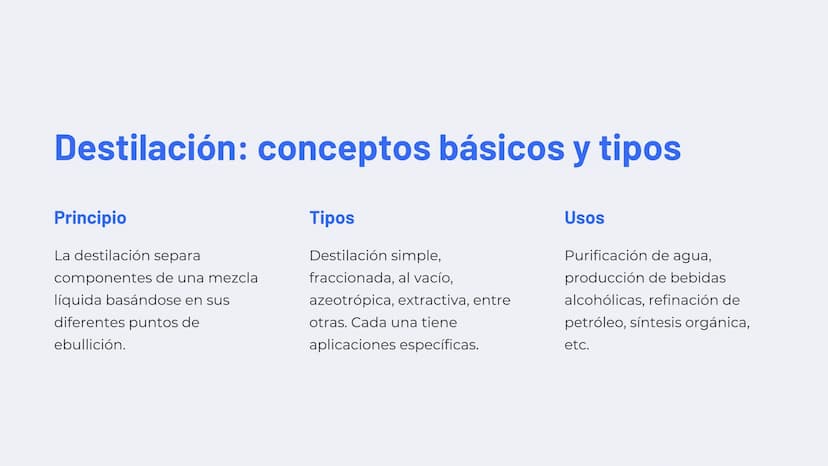 Destilación: conceptos básicos y tipos

Principio

La destilación separa componentes de una mezcla líquida basándose en sus diferentes puntos de ebullición.

Tipos

Destilación simple, fraccionada, al vacío, azeotrópica, extractiva, entre otras. Cada una tiene aplicaciones específicas.

Usos

Purificación de agua, producción de bebidas alcohólicas, refinación de petróleo, síntesis orgánica, etc.